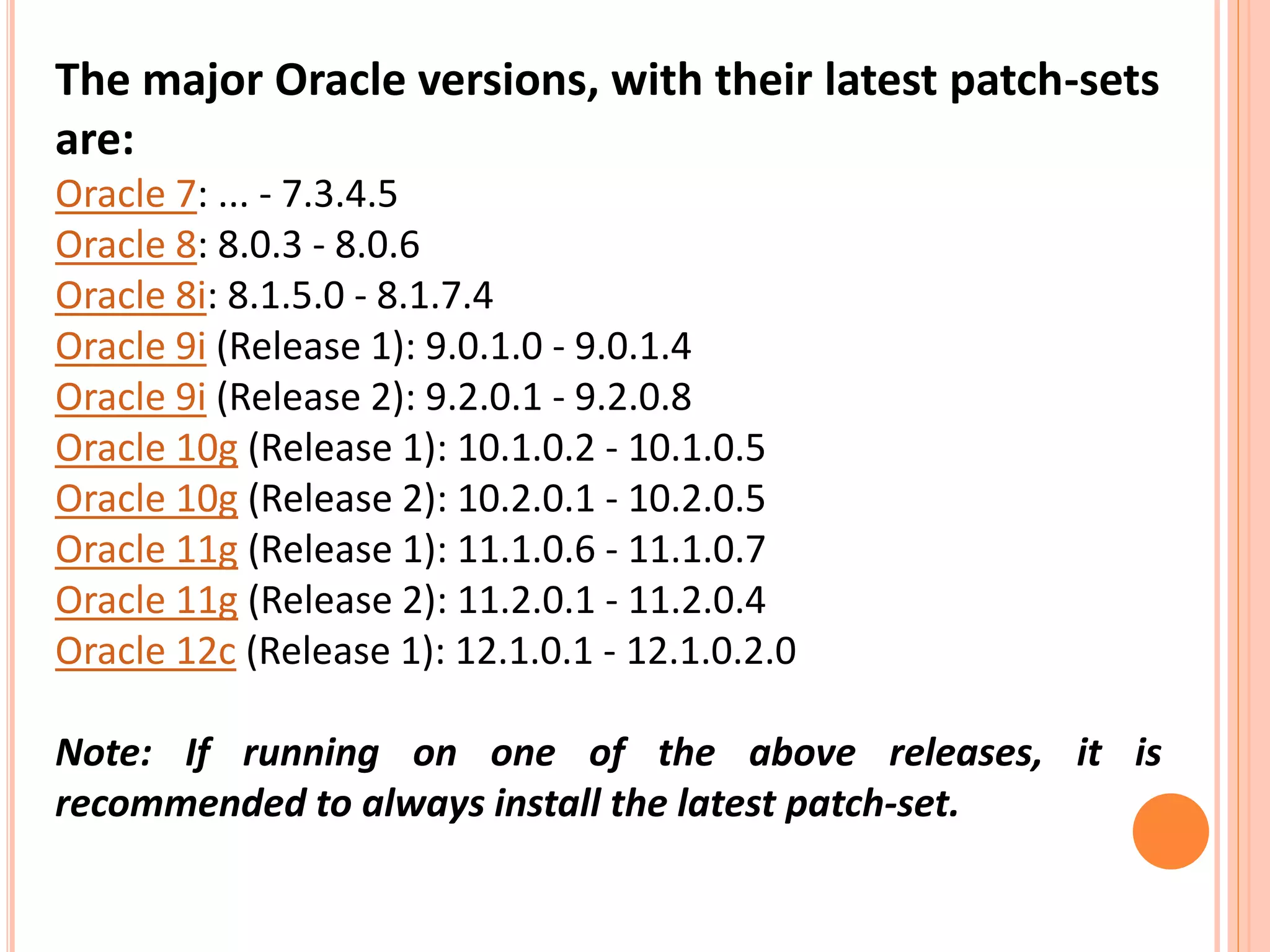 The major Oracle versions, with their latest patch-sets are:

Oracle 7: ... - 7.3.4.5
Oracle 8: 8.0.3 - 8.0.6
Oracle 8i: 8.1.5.0 - 8.1.7.4
Oracle 9i (Release 1): 9.0.1.0 - 9.0.1.4
Oracle 9i (Release 2): 9.2.0.1 - 9.2.0.8
Oracle 10g (Release 1): 10.1.0.2 - 10.1.0.5
Oracle 10g (Release 2): 10.2.0.1 - 10.2.0.5
Oracle 11g (Release 1): 11.1.0.6 - 11.1.0.7
Oracle 11g (Release 2): 11.2.0.1 - 11.2.0.4
Oracle 12c (Release 1): 12.1.0.1 - 12.1.0.2.0

Note: If running on one of the above releases, it is recommended to always install the latest patch-set.